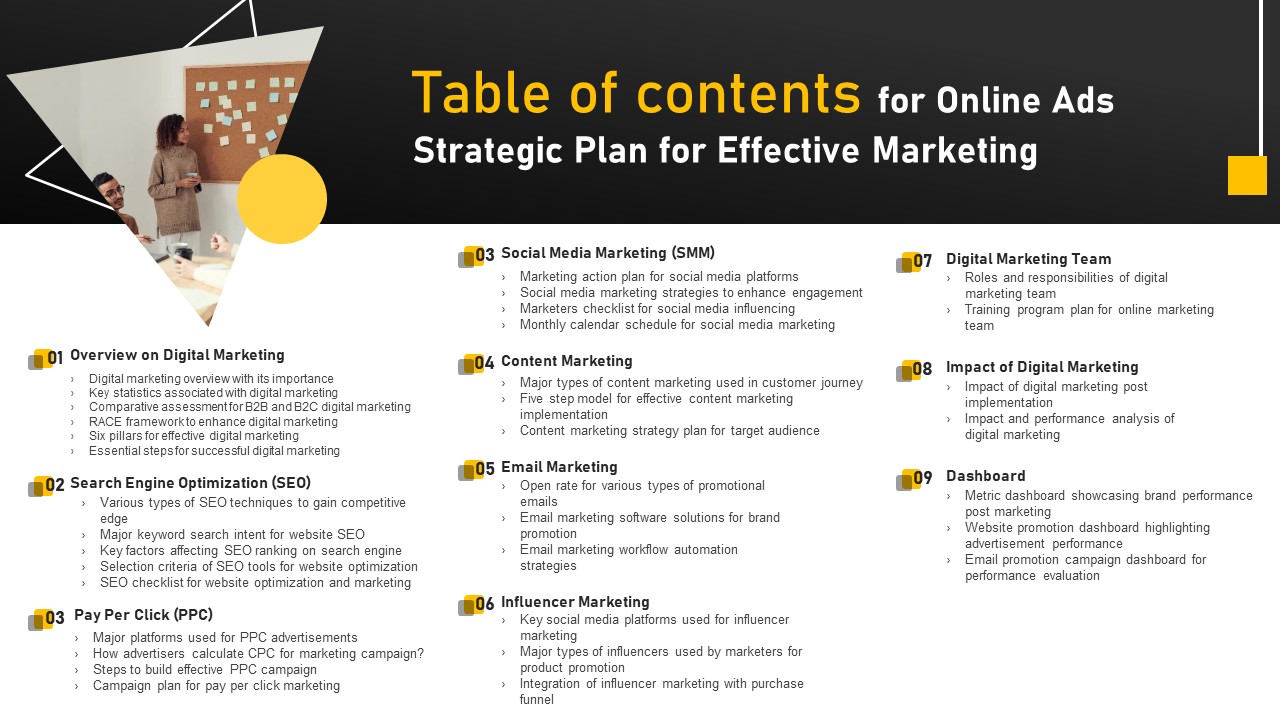 Table of contents for Online Ads Strategic Plan for Effective Marketing

01 Overview on Digital Marketing
› Digital marketing overview with its importance
› Key statistics associated with digital marketing
› Comparative assessment for B2B and B2C digital marketing
› RACE framework to enhance digital marketing
› Six pillars for effective digital marketing
› Essential steps for successful digital marketing

02 Search Engine Optimization (SEO)
› Various types of SEO techniques to gain competitive edge
› Major keyword search intent for website SEO
› Key factors affecting SEO ranking on search engine
› Selection criteria of SEO tools for website optimization
› SEO checklist for website optimization and marketing

03 Pay Per Click (PPC)
› Major platforms used for PPC advertisements
› How advertisers calculate CPC for marketing campaign?
› Steps to build effective PPC campaign
› Campaign plan for pay per click marketing

03 Social Media Marketing (SMM)
› Marketing action plan for social media platforms
› Social media marketing strategies to enhance engagement
› Marketers checklist for social media influencing
› Monthly calendar schedule for social media marketing

04 Content Marketing
› Major types of content marketing used in customer journey
› Five step model for effective content marketing implementation
› Content marketing strategy plan for target audience

05 Email Marketing
› Open rate for various types of promotional emails
› Email marketing software solutions for brand promotion
› Email marketing workflow automation strategies

06 Influencer Marketing
› Key social media platforms used for influencer marketing
› Major types of influencers used by marketers for product promotion
› Integration of influencer marketing with purchase funnel

07 Digital Marketing Team
› Roles and responsibilities of digital marketing team
› Training program plan for online marketing team

08 Impact of Digital Marketing
› Impact of digital marketing post implementation
› Impact and performance analysis of digital marketing

09 Dashboard
› Metric dashboard showcasing brand performance post marketing
› Website promotion dashboard highlighting advertisement performance
› Email promotion campaign dashboard for performance evaluation